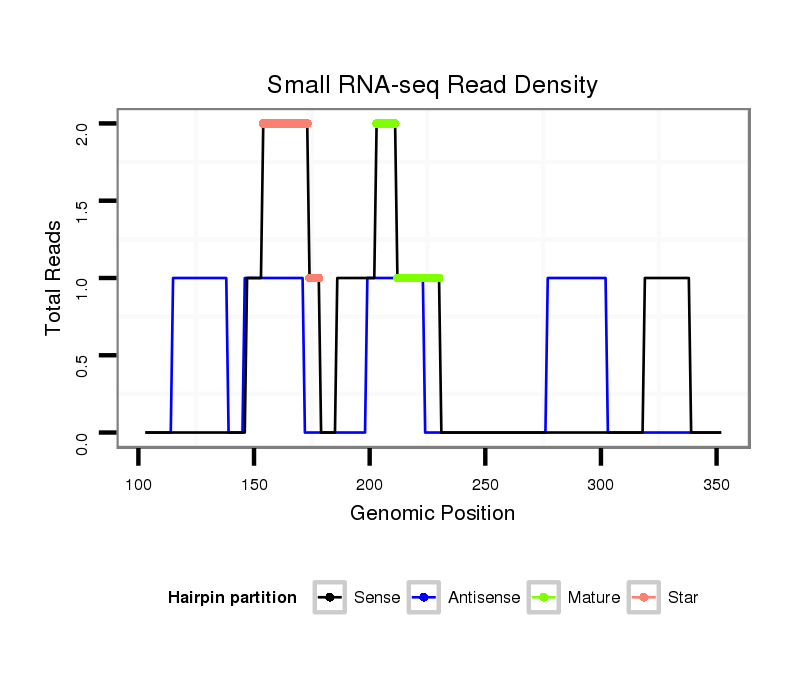 Small RNA-seq Read Density

Total Reads

2.0
1.5
1.0
0.5
0.0

100
150
200
250
300
350

Genomic Position

Hairpin partition
Sense
Antisense
Mature
Star